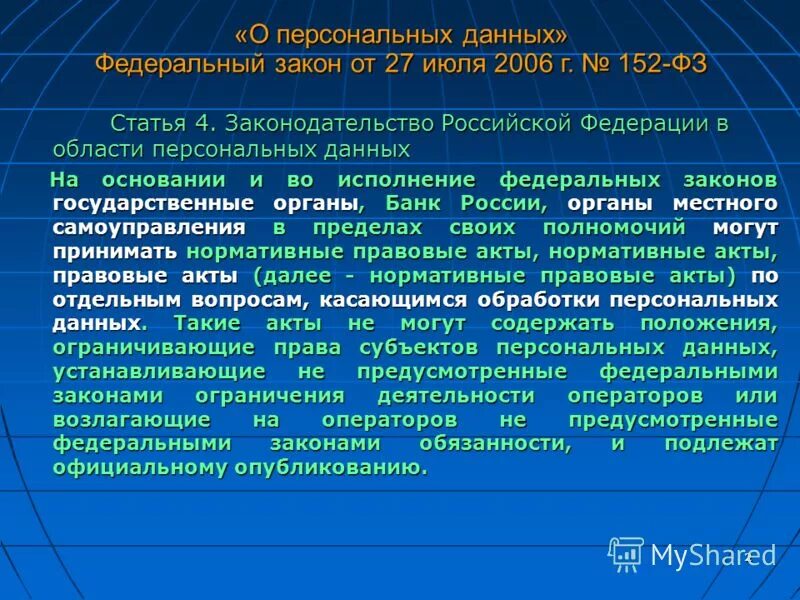 «О персональных данных»
Федеральный закон от 27 июля 2006 г. № 152-ФЗ

Статья 4. Законодательство Российской Федерации в области персональных данных

На основании и во исполнение федеральных законов государственные органы, Банк России, органы местного самоуправления в пределах своих полномочий могут принимать нормативные правовые акты, нормативные акты, правовые акты (далее - нормативные правовые акты) по отдельным вопросам, касающимся обработки персональных данных. Такие акты не могут содержать положения, ограничивающие права субъектов персональных данных, устанавливающие не предусмотренные федеральными законами ограничения деятельности операторов или возлагающие на операторов не предусмотренные федеральными законами обязанности, и подлежат официальному опубликованию.

MyShared

2